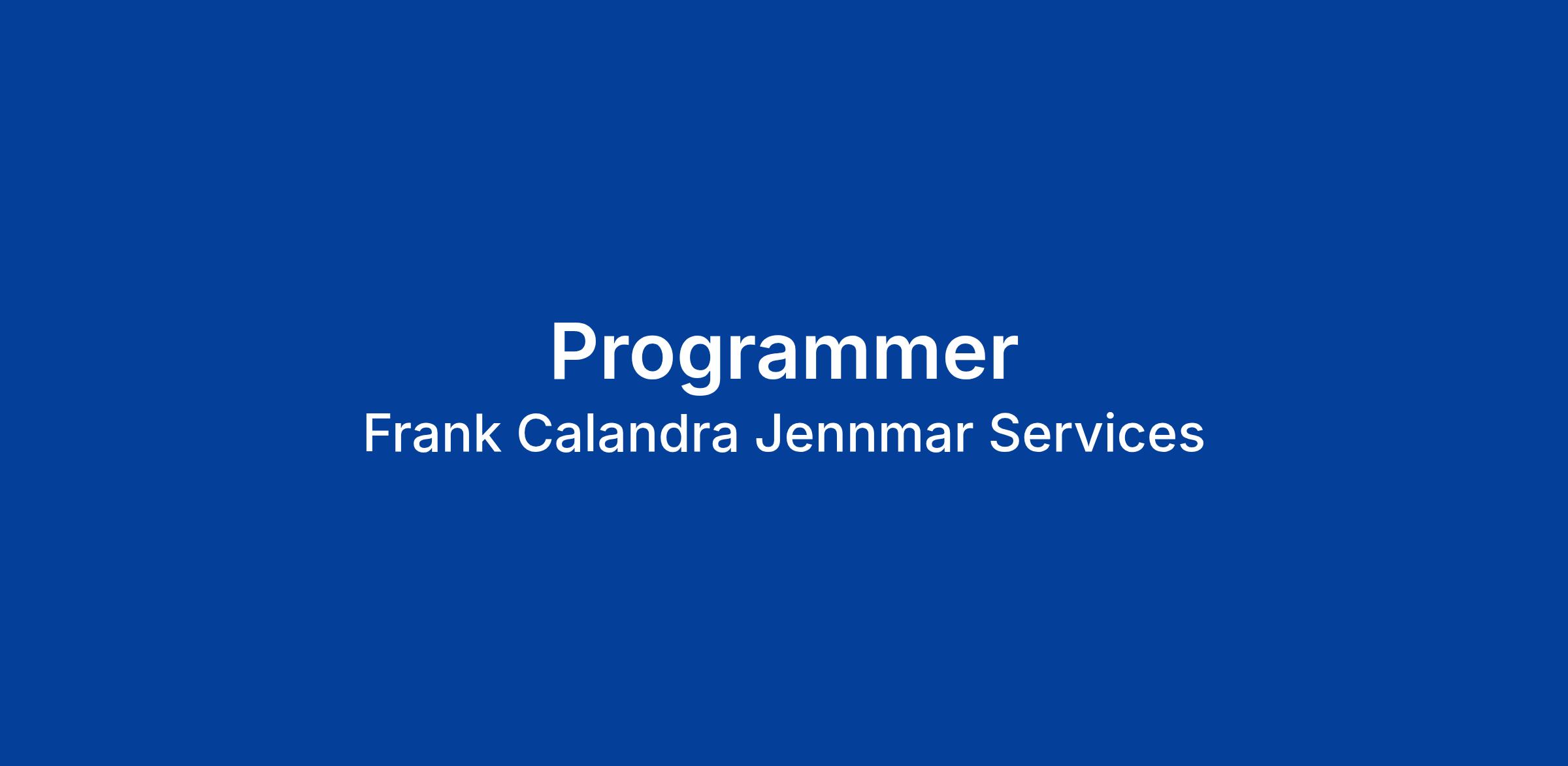 Programmer
Frank Calandra Jennmar Services